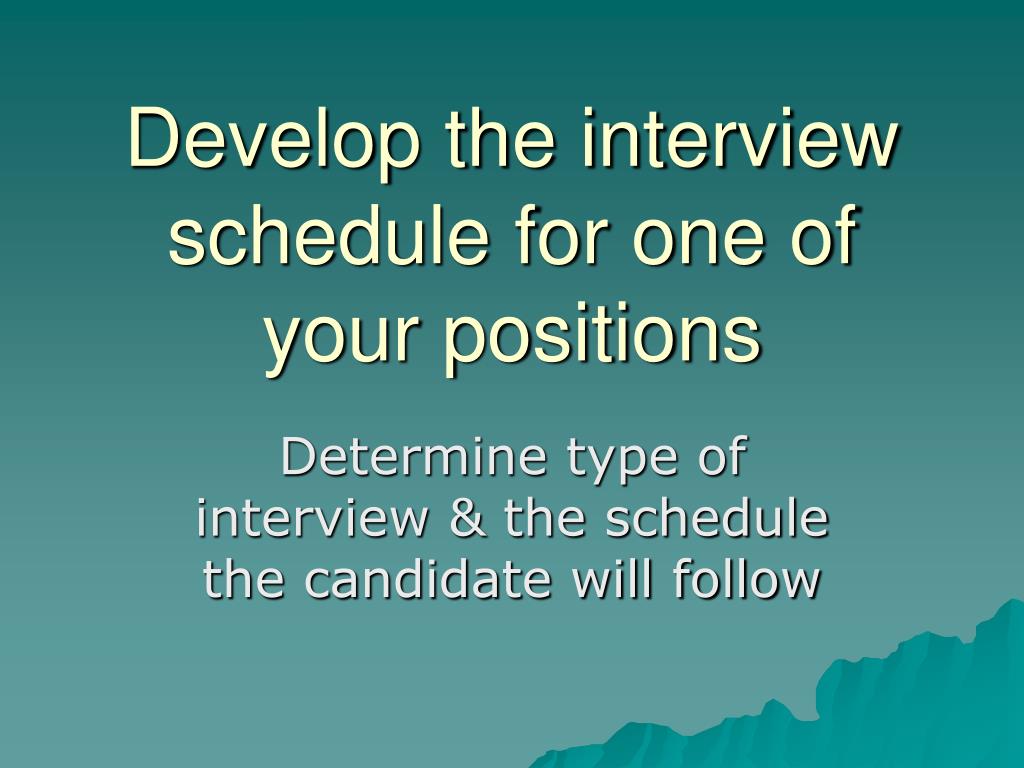 Develop the interview schedule for one of your positions

Determine type of interview & the schedule the candidate will follow